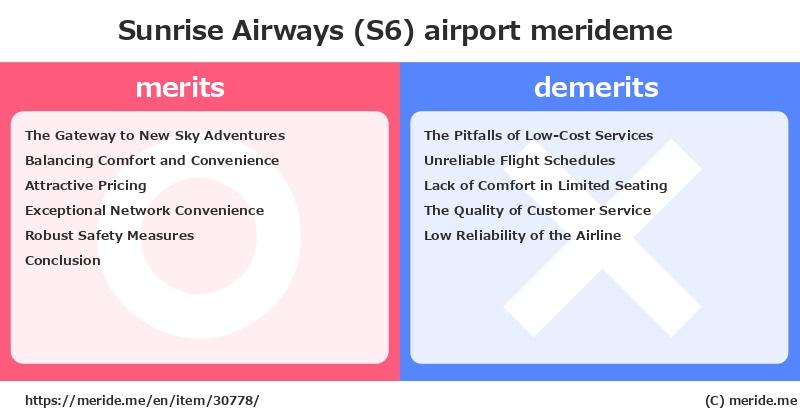 Sunrise Airways (S6) airport merideme

merits

The Gateway to New Sky Adventures
Balancing Comfort and Convenience
Attractive Pricing
Exceptional Network Convenience
Robust Safety Measures
Conclusion

demerits

The Pitfalls of Low-Cost Services
Unreliable Flight Schedules
Lack of Comfort in Limited Seating
The Quality of Customer Service
Low Reliability of the Airline

https://meride.me/en/item/30778/

(C) meride.me